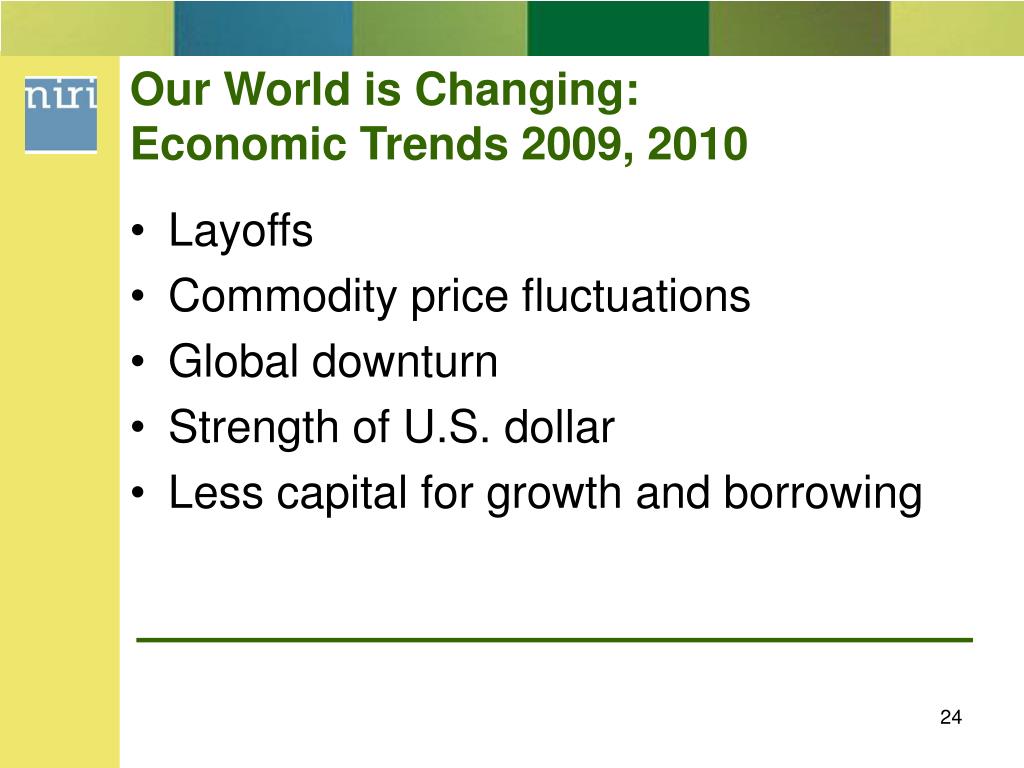 niri

Our World is Changing:
Economic Trends 2009, 2010

• Layoffs
• Commodity price fluctuations
• Global downturn
• Strength of U.S. dollar
• Less capital for growth and borrowing

24